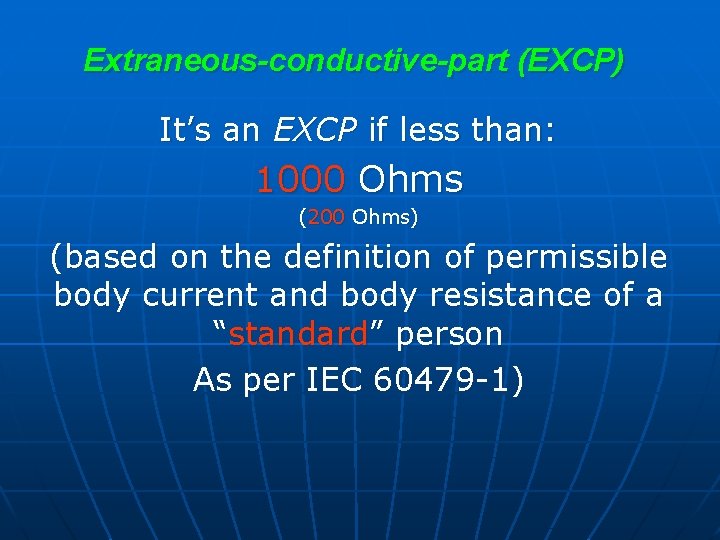 Extraneous-conductive-part (EXCP)

It’s an EXCP if less than:

1000 Ohms

(200 Ohms)

(based on the definition of permissible body current and body resistance of a “standard” person

As per IEC 60479-1)